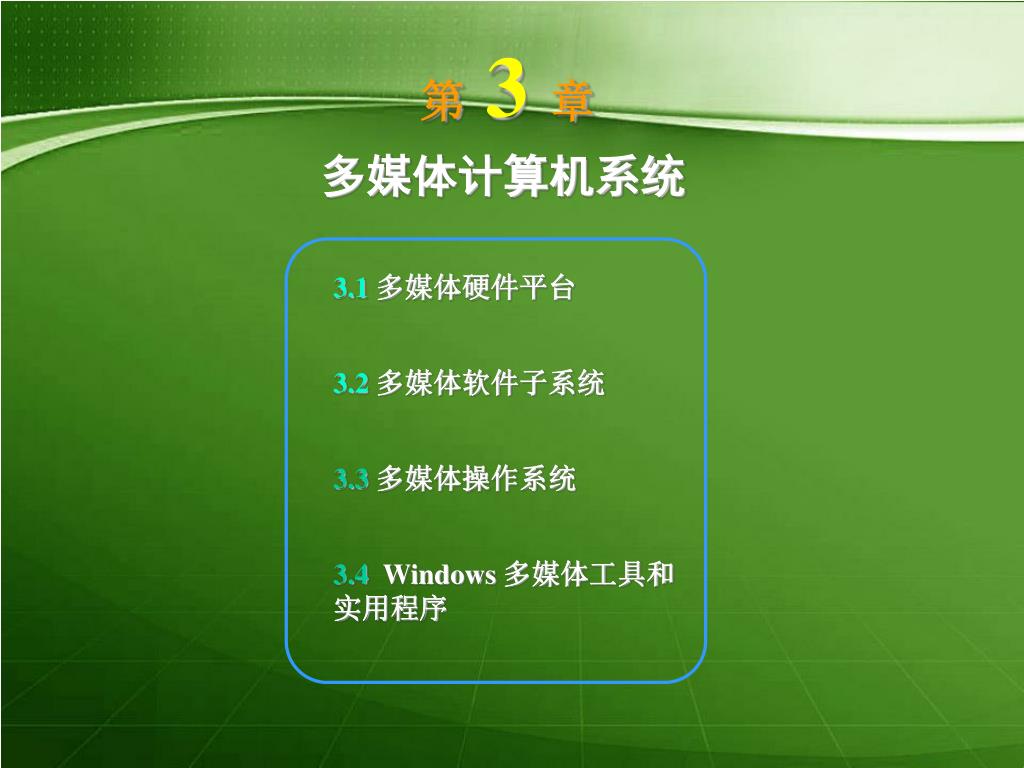 第 3 章

多媒体计算机系统

3.1 多媒体硬件平台

3.2 多媒体软件子系统

3.3 多媒体操作系统

3.4 Windows 多媒体工具和实用程序